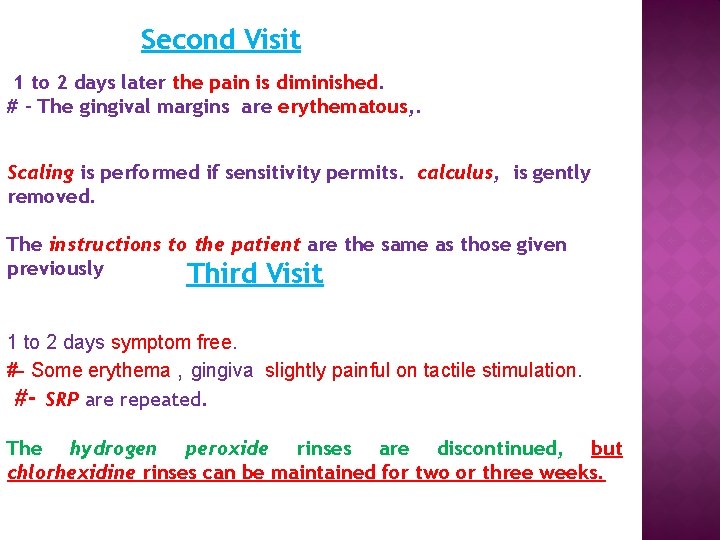 Second Visit

1 to 2 days later the pain is diminished.
# - The gingival margins are erythematous,.

Scaling is performed if sensitivity permits. calculus, is gently removed.

The instructions to the patient are the same as those given previously

Third Visit

1 to 2 days symptom free.
#– Some erythema , gingiva slightly painful on tactile stimulation.
#- SRP are repeated.

The hydrogen peroxide rinses are discontinued, but chlorhexidine rinses can be maintained for two or three weeks.